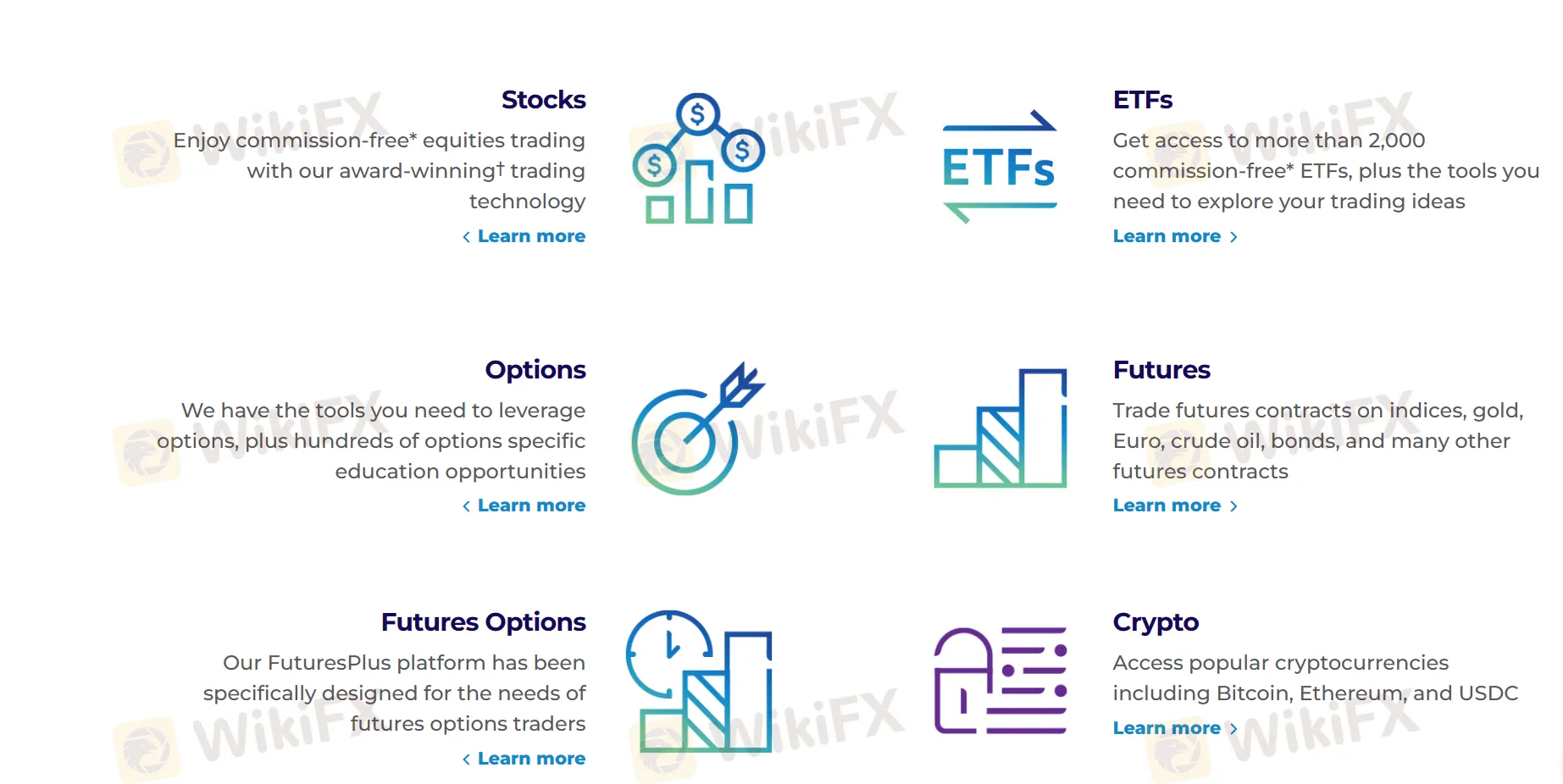 Stocks

Enjoy commission-free* equities trading with our award-winning† trading technology

‹ Learn more

ETFs

ETFs

Get access to more than 2,000 commission-free* ETFs, plus the tools you need to explore your trading ideas

Learn more ›

Options

We have the tools you need to leverage options, plus hundreds of options specific education opportunities

‹ Learn more

Futures

Trade futures contracts on indices, gold, Euro, crude oil, bonds, and many other futures contracts

Learn more ›

Futures Options

Our FuturesPlus platform has been specifically designed for the needs of futures options traders

‹ Learn more

Crypto

Access popular cryptocurrencies including Bitcoin, Ethereum, and USDC

Learn more ›

WikiFX